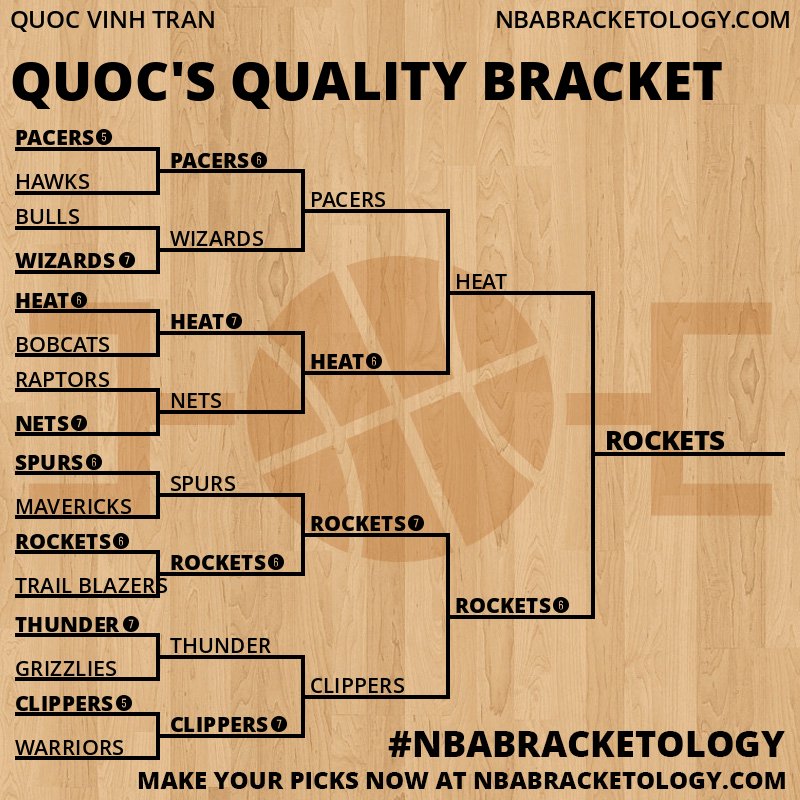 QUOC VINH TRAN
NBABRACKETOLOGY.COM

QUOC'S QUALITY BRACKET

PACERS 5
HAWKS
BULLS
WIZARDS 7
HEAT 6
BOBCATS
RAPTORS
NETS 7
SPURS 6
MAVERICKS
ROCKETS 6
TRAIL BLAZERS
THUNDER 7
GRIZZLIES
CLIPPERS 5
WARRIORS

PACERS 6
WIZARDS
HEAT 7
NETS
SPURS
ROCKETS 6
THUNDER
CLIPPERS 7

PACERS
HEAT 6
ROCKETS 7
CLIPPERS

HEAT
ROCKETS 6

ROCKETS

#NBABRACKETOLOGY
MAKE YOUR PICKS NOW AT NBABRACKETOLOGY.COM